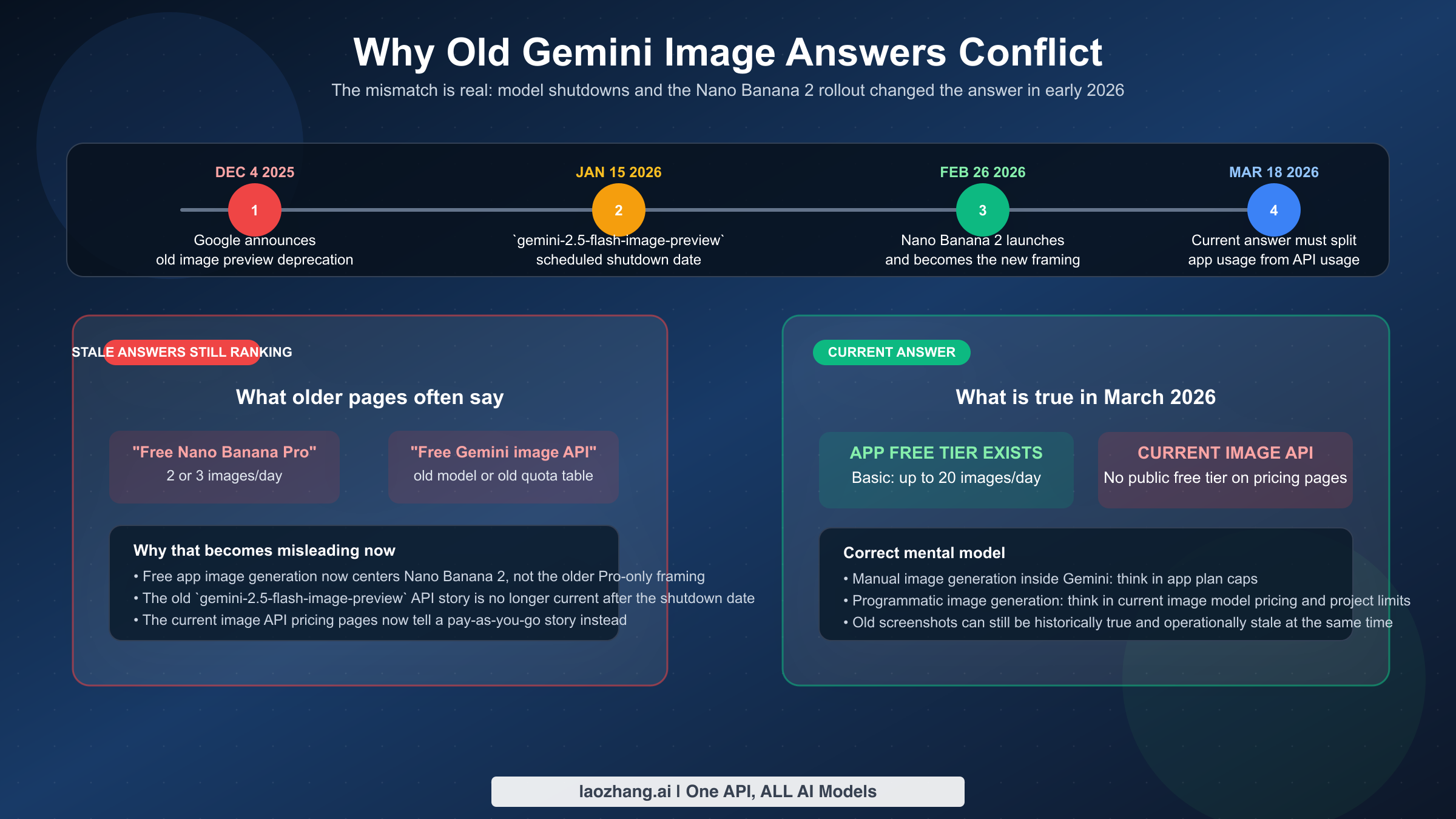 Why Old Gemini Image Answers Conflict

The mismatch is real: model shutdowns and the Nano Banana 2 rollout changed the answer in early 2026

DEC 4 2025
1
Google announces old image preview deprecation

JAN 15 2026
2
`gemini-2.5-flash-image-preview` scheduled shutdown date

FEB 26 2026
3
Nano Banana 2 launches and becomes the new framing

MAR 18 2026
4
Current answer must split app usage from API usage

STALE ANSWERS STILL RANKING

What older pages often say

"Free Nano Banana Pro"
2 or 3 images/day

"Free Gemini image API"
old model or old quota table

Why that becomes misleading now
• Free app image generation now centers Nano Banana 2, not the older Pro-only framing
• The old `gemini-2.5-flash-image-preview` API story is no longer current after the shutdown date
• The current image API pricing pages now tell a pay-as-you-go story instead

CURRENT ANSWER

What is true in March 2026

APP FREE TIER EXISTS
Basic: up to 20 images/day

CURRENT IMAGE API
No public free tier on pricing pages

Correct mental model
• Manual image generation inside Gemini: think in app plan caps
• Programmatic image generation: think in current image model pricing and project limits
• Old screenshots can still be historically true and operationally stale at the same time

laozhang.ai | One API, ALL AI Models